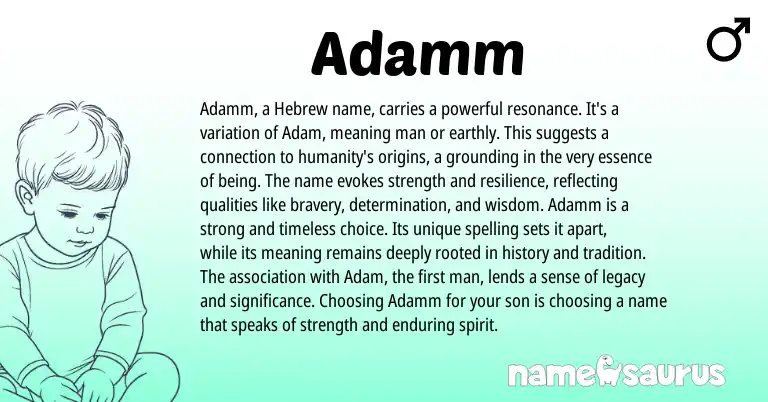 Adamm

♂

Adamm, a Hebrew name, carries a powerful resonance. It's a variation of Adam, meaning man or earthly. This suggests a connection to humanity's origins, a grounding in the very essence of being. The name evokes strength and resilience, reflecting qualities like bravery, determination, and wisdom. Adamm is a strong and timeless choice. Its unique spelling sets it apart, while its meaning remains deeply rooted in history and tradition. The association with Adam, the first man, lends a sense of legacy and significance. Choosing Adamm for your son is choosing a name that speaks of strength and enduring spirit.

namesaurus